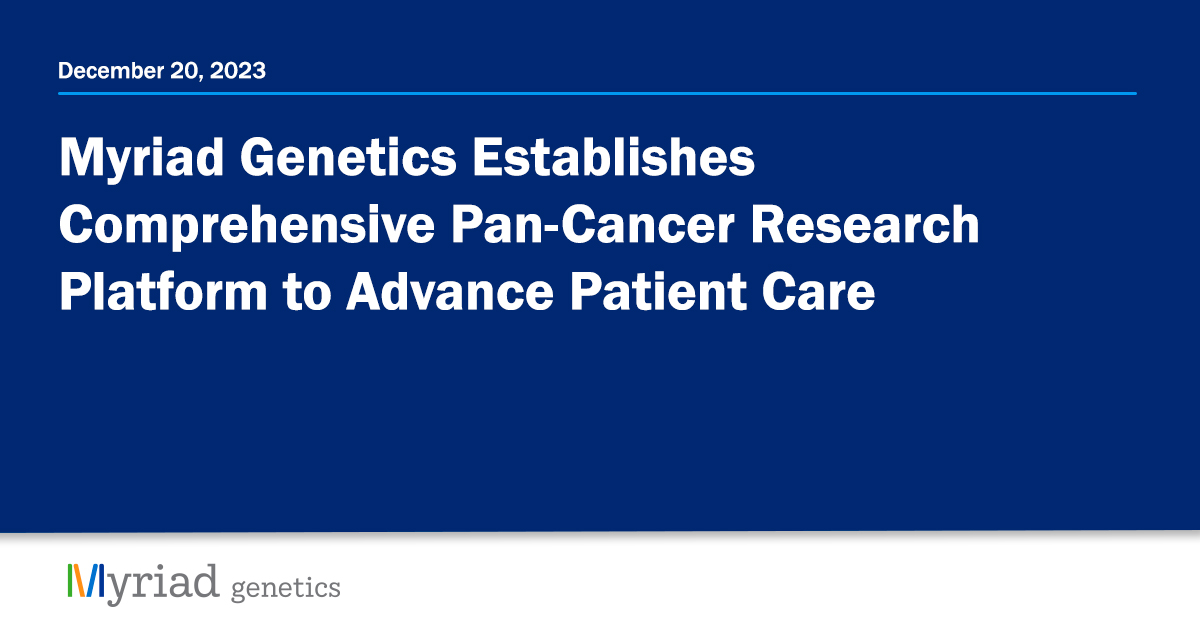 December 20, 2023

Myriad Genetics Establishes Comprehensive Pan-Cancer Research Platform to Advance Patient Care

Myriad genetics